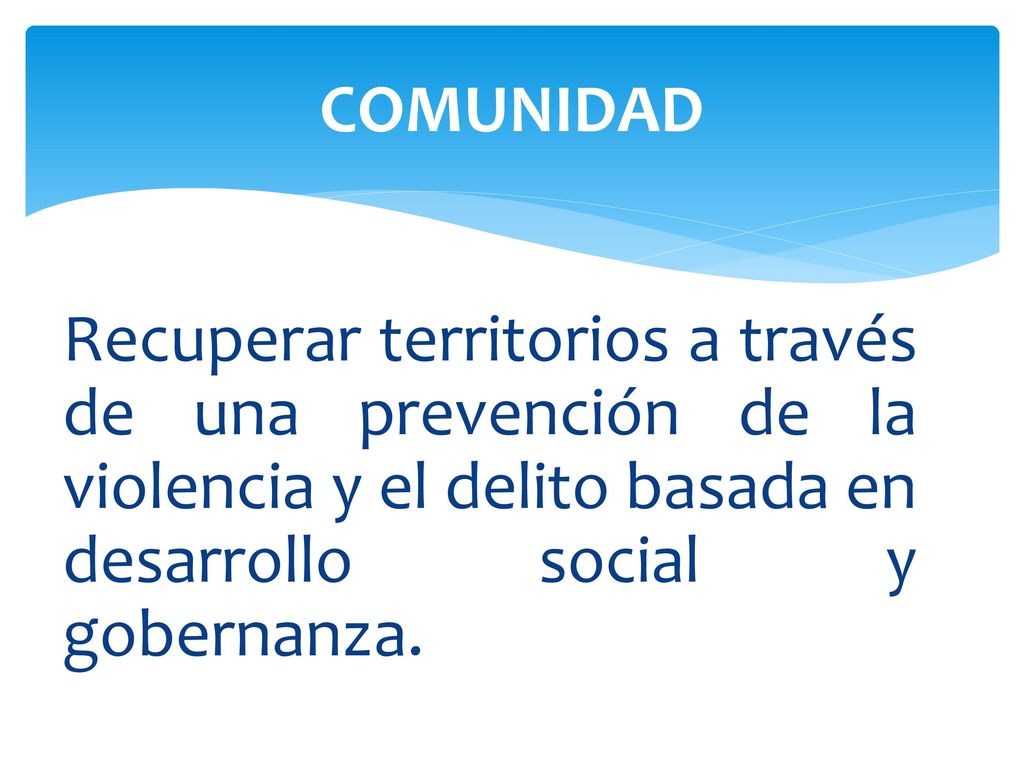 COMUNIDAD

Recuperar territorios a través de una prevención de la violencia y el delito basada en desarrollo social y gobernanza.